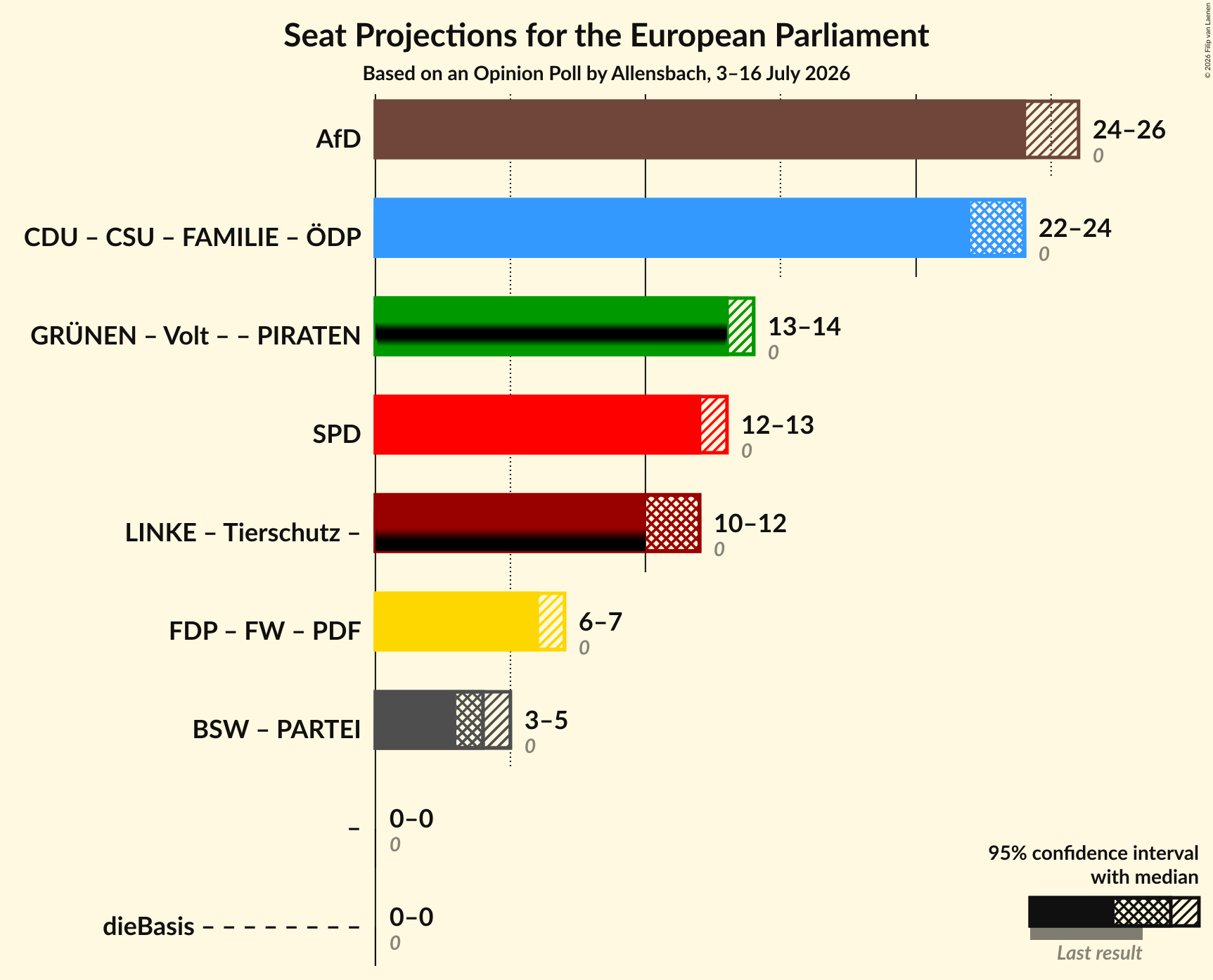 Seat Projections for the European Parliament
Based on an Opinion Poll by Allensbach, 3–16 July 2026

© 2026 Filip van Laenen

AfD
24–26
0

CDU – CSU – FAMILIE – ÖDP
22–24
0

GRÜNEN – Volt – – PIRATEN
13–14
0

SPD
12–13
0

LINKE – Tierschutz –
10–12
0

FDP – FW – PDF
6–7
0

BSW – PARTEI
3–5
0

–
0–0
0

dieBasis – – – – – – – – –
0–0
0

95% confidence interval with median

Last result